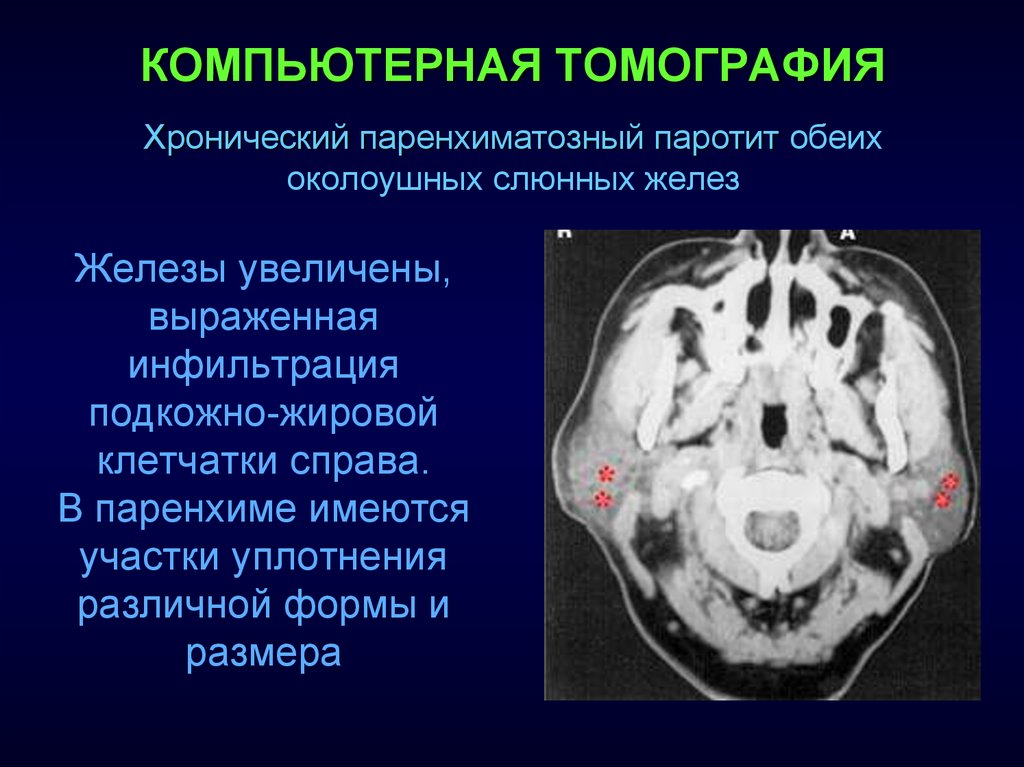 КОМПЬЮТЕРНАЯ ТОМОГРАФИЯ

Хронический паренхиматозный паротит обеих околоушных слюнных желез

Железы увеличены, выраженная инфильтрация подкожно-жировой клетчатки справа. В паренхиме имеются участки уплотнения различной формы и размера

R A